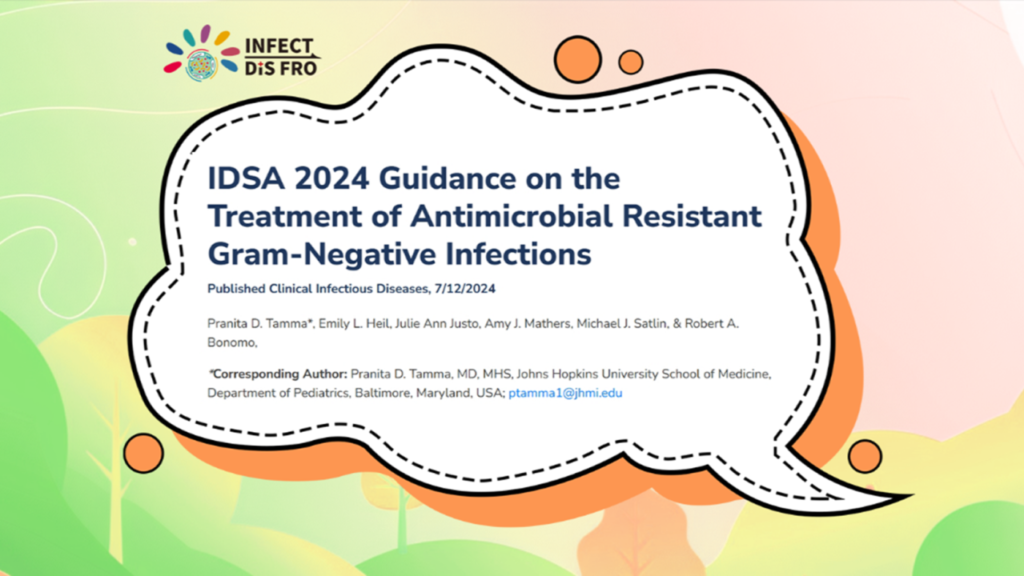 INFECT
DiS FRO

IDSA 2024 Guidance on the Treatment of Antimicrobial Resistant Gram-Negative Infections

Published Clinical Infectious Diseases, 7/12/2024

Pranita D. Tamma*, Emily L. Heil, Julie Ann Justo, Amy J. Mathers, Michael J. Satlin, & Robert A. Bonomo,

*Corresponding Author: Pranita D. Tamma, MD, MHS, Johns Hopkins University School of Medicine, Department of Pediatrics, Baltimore, Maryland, USA; ptamma1@jhmi.edu